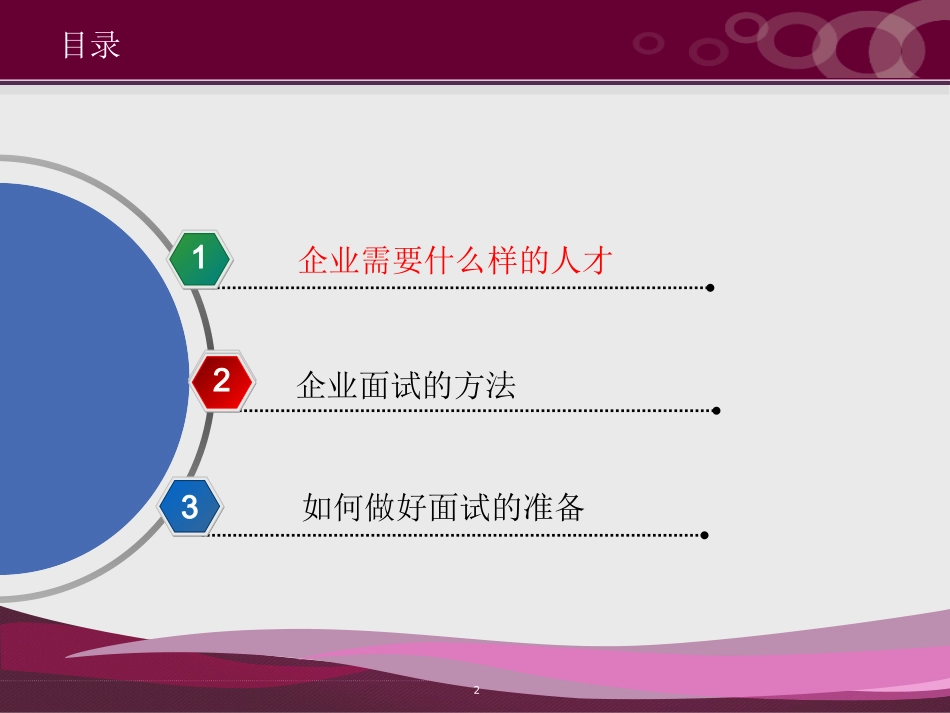 目录

1 企业需要什么样的人才

2 企业面试的方法

3 如何做好面试的准备

2